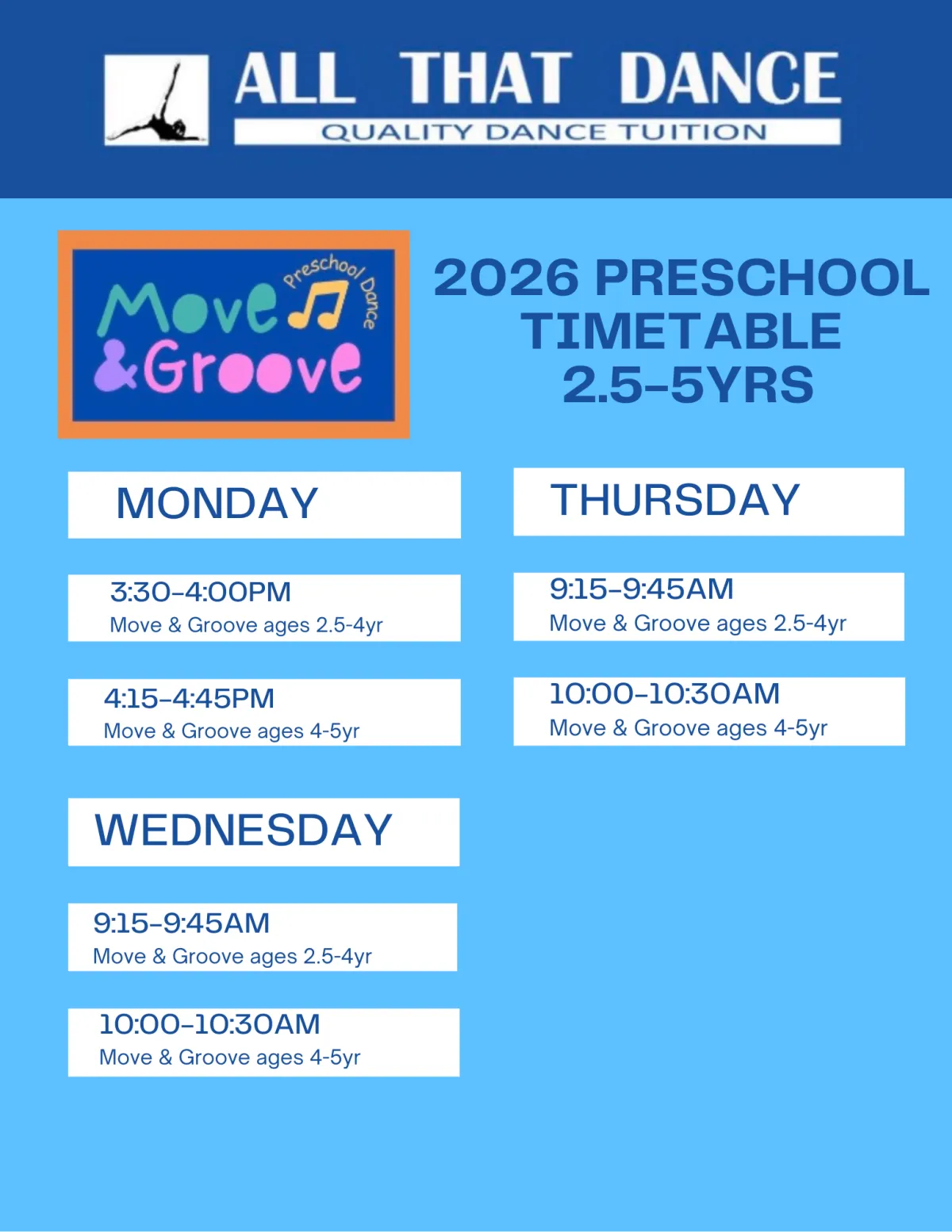 ALL THAT DANCE
QUALITY DANCE TUITION

Move & Groove
Preschool Dance

2026 PRESCHOOL TIMETABLE 2.5-5YRS

MONDAY

3:30-4:00PM
Move & Groove ages 2.5-4yr

4:15-4:45PM
Move & Groove ages 4-5yr

WEDNESDAY

9:15-9:45AM
Move & Groove ages 2.5-4yr

10:00-10:30AM
Move & Groove ages 4-5yr

THURSDAY

9:15-9:45AM
Move & Groove ages 2.5-4yr

10:00-10:30AM
Move & Groove ages 4-5yr